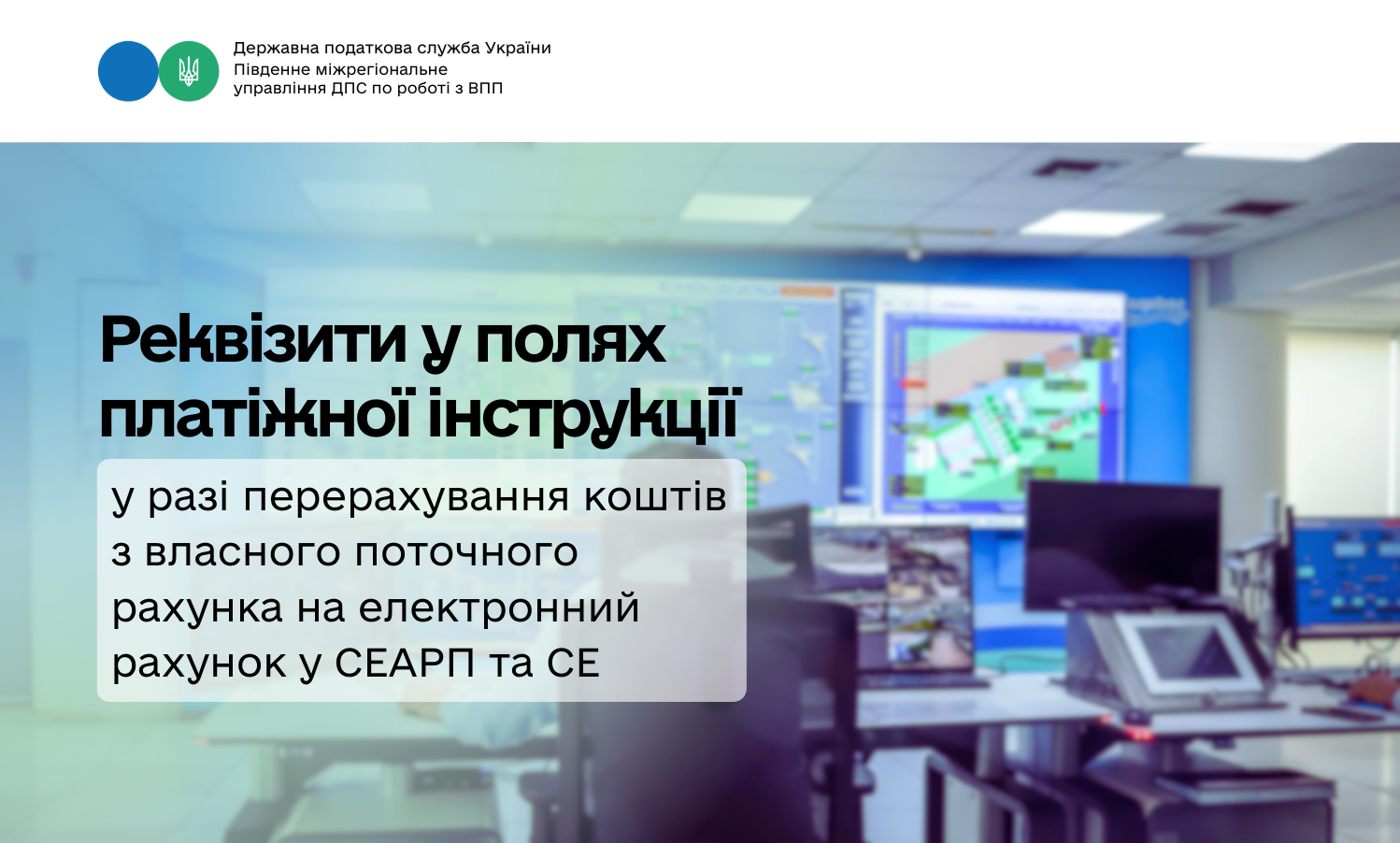 Державна податкова служба України
Південне міжрегіональне
управління ДПС по роботі з ВПП

Реквізити у полях платіжної інструкції

у разі перерахування коштів з власного поточного рахунка на електронний рахунок у СЕАРП та СЕ